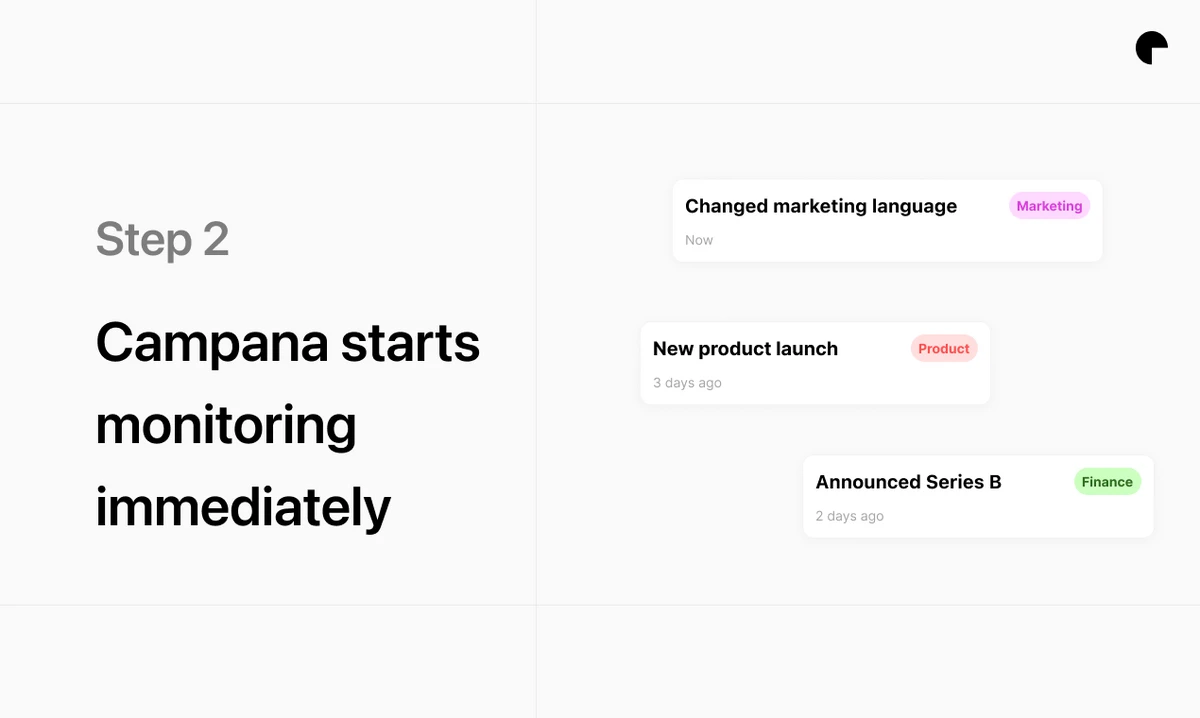 Step 2

Campana starts monitoring immediately

Changed marketing language
Marketing
Now

New product launch
Product
3 days ago

Announced Series B
Finance
2 days ago